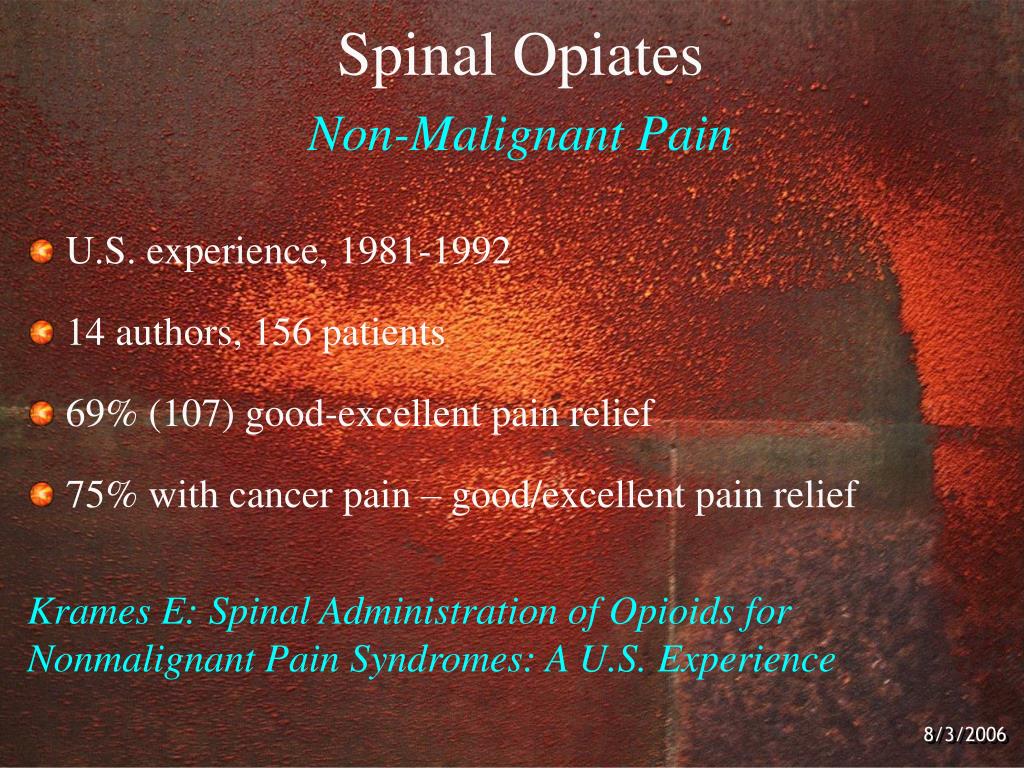 Spinal Opiates
Non-Malignant Pain

U.S. experience, 1981-1992

14 authors, 156 patients

69% (107) good-excellent pain relief

75% with cancer pain – good/excellent pain relief

Krames E: Spinal Administration of Opioids for Nonmalignant Pain Syndromes: A U.S. Experience

8/3/2006